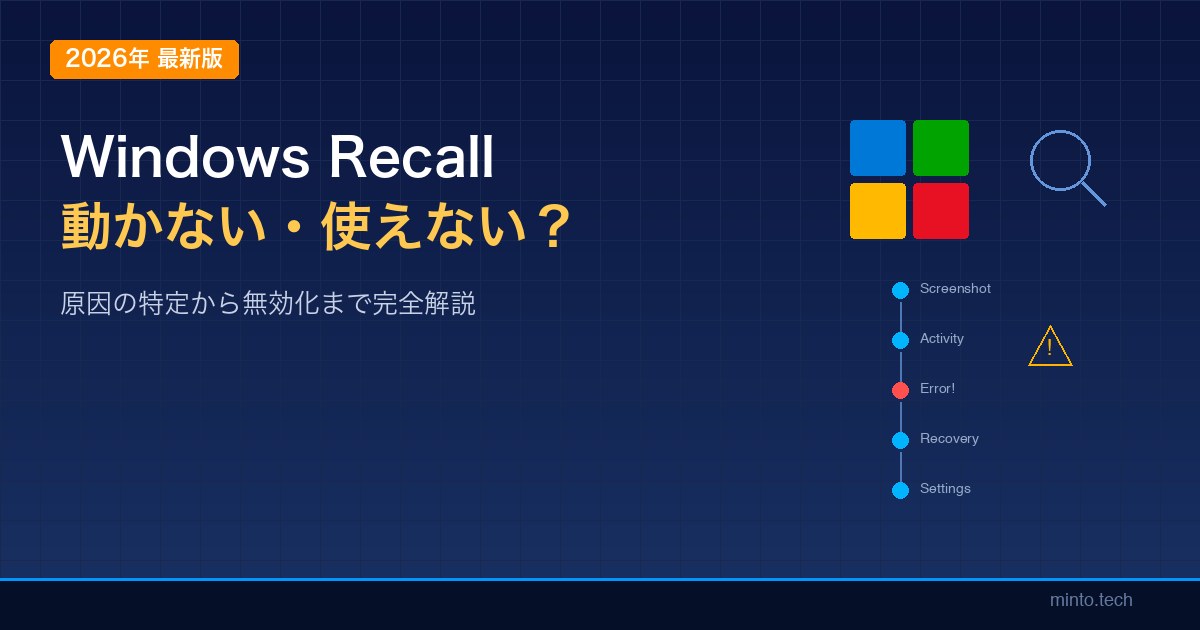 2026年 最新版

Windows Recall
動かない・使えない？

原因の特定から無効化まで完全解説

Screenshot

Activity

!

Error!

Recovery

Settings

minto.tech